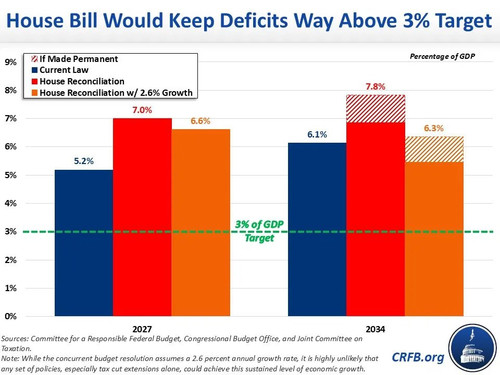 House Bill Would Keep Deficits Way Above 3% Target

If Made Permanent
Current Law
House Reconciliation
House Reconciliation w/ 2.6% Growth

Percentage of GDP

9%
8%
7%
6%
5%
4%
3%
2%
1%
0%

5.2%
7.0%
6.6%
6.1%
7.8%
6.3%

3% of GDP Target

2027
2034

Sources: Committee for a Responsible Federal Budget, Congressional Budget Office, and Joint Committee on Taxation.
Note: While the concurrent budget resolution assumes a 2.6 percent annual growth rate, it is highly unlikely that any set of policies, especially tax cut extensions alone, could achieve this sustained level of economic growth.

CRFB.org